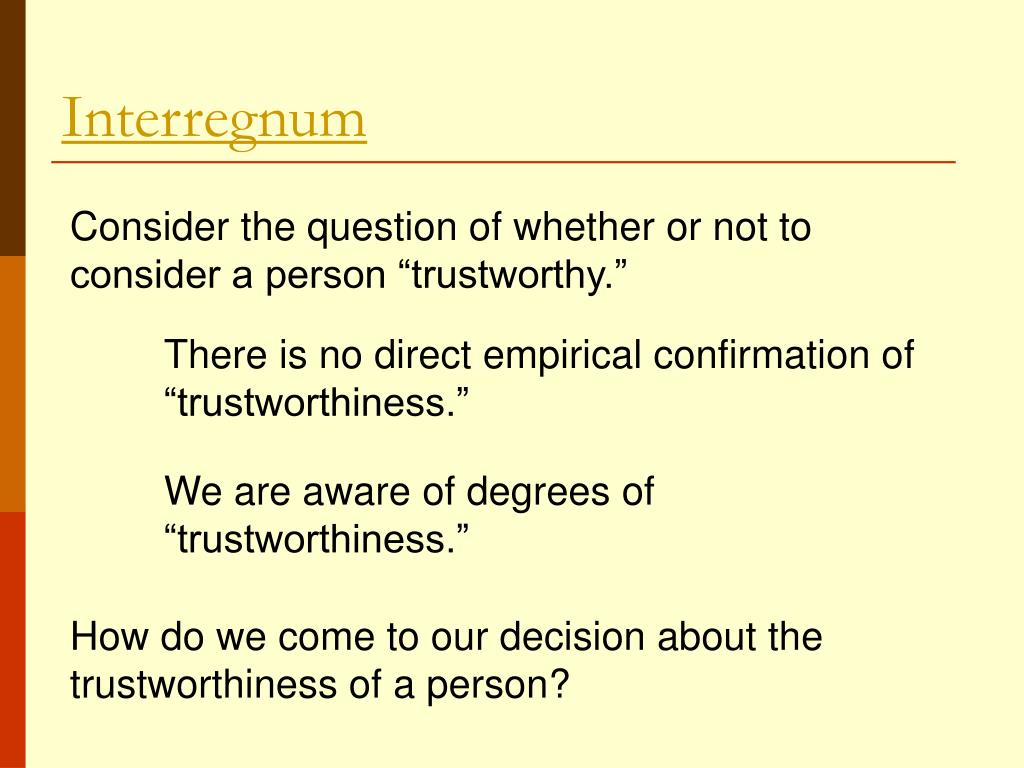 Interregnum

Consider the question of whether or not to consider a person “trustworthy.”

There is no direct empirical confirmation of “trustworthiness.”

We are aware of degrees of “trustworthiness.”

How do we come to our decision about the trustworthiness of a person?